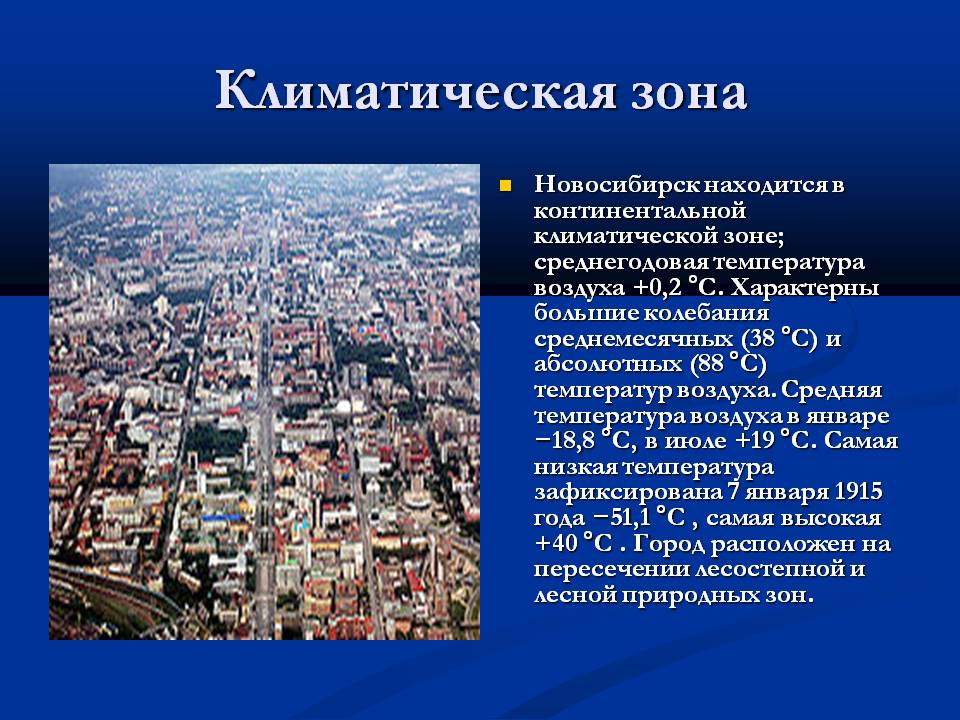 Климатическая зона

Новосибирск находится в континентальной климатической зоне; среднегодовая температура воздуха +0,2 °C. Характерны большие колебания среднемесячных (38 °C) и абсолютных (88 °C) температур воздуха. Средняя температура воздуха в январе −18,8 °C, в июле +19 °C. Самая низкая температура зафиксирована 7 января 1915 года −51,1 °C , самая высокая +40 °C . Город расположен на пересечении лесостепной и лесной природных зон.